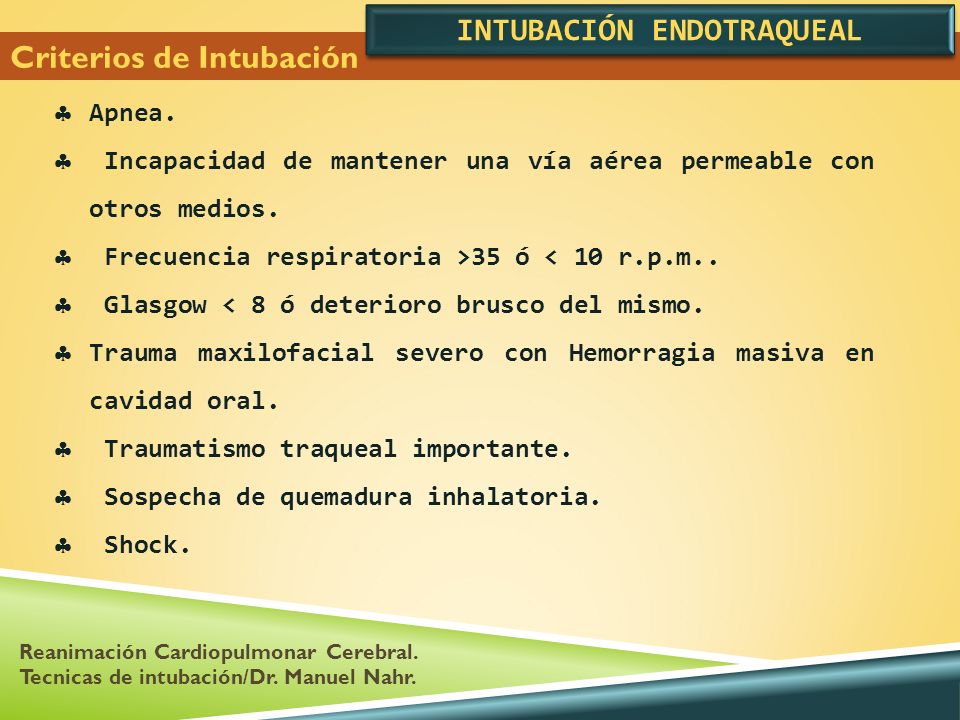 INTUBACIÓN ENDOTRAQUEAL

Criterios de Intubación

♣ Apnea.

♣ Incapacidad de mantener una vía aérea permeable con otros medios.

♣ Frecuencia respiratoria >35 ó < 10 r.p.m..

♣ Glasgow < 8 ó deterioro brusco del mismo.

♣ Trauma maxilofacial severo con Hemorragia masiva en cavidad oral.

♣ Traumatismo traqueal importante.

♣ Sospecha de quemadura inhalatoria.

♣ Shock.

Reanimación Cardiopulmonar Cerebral.
Tecnicas de intubación/Dr. Manuel Nahr.